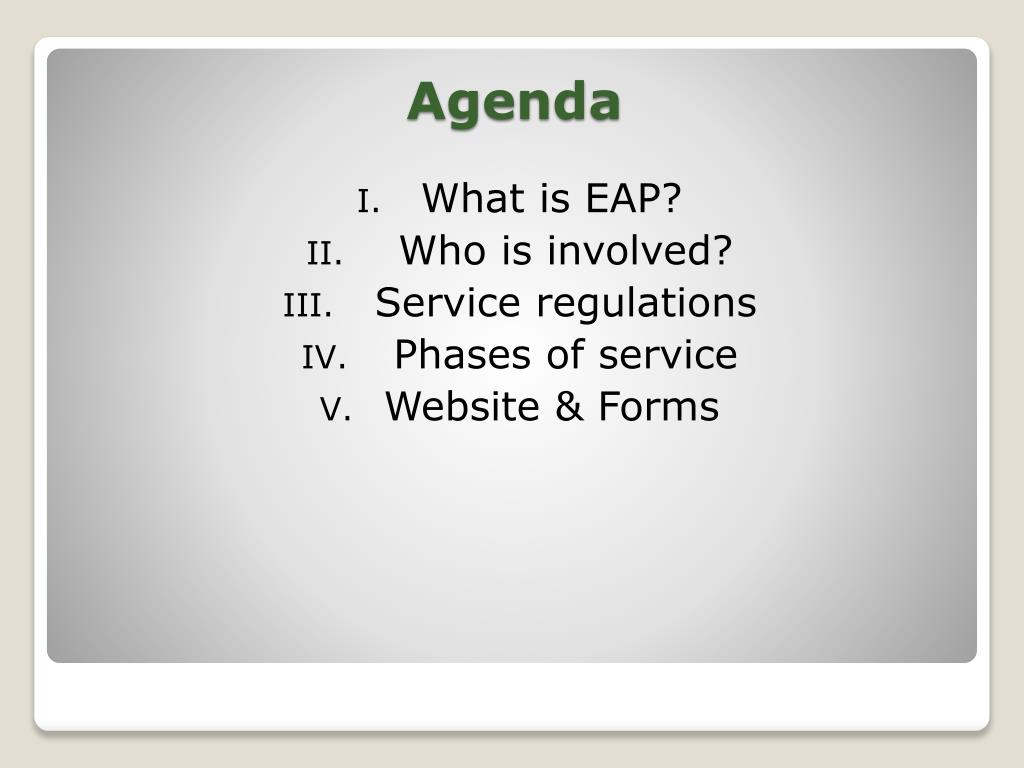 Agenda

I. What is EAP?
II. Who is involved?
III. Service regulations
IV. Phases of service
V. Website & Forms